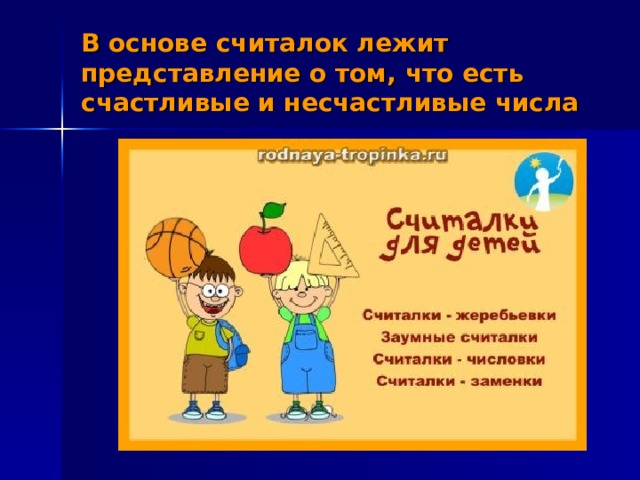 В основе считалок лежит представление о том, что есть счастливые и несчастливые числа

rodnaya-tropinka.ru

Считалки для детей

Считалки - жеребьевки
Заумные считалки
Считалки - числовки
Считалки - заменки